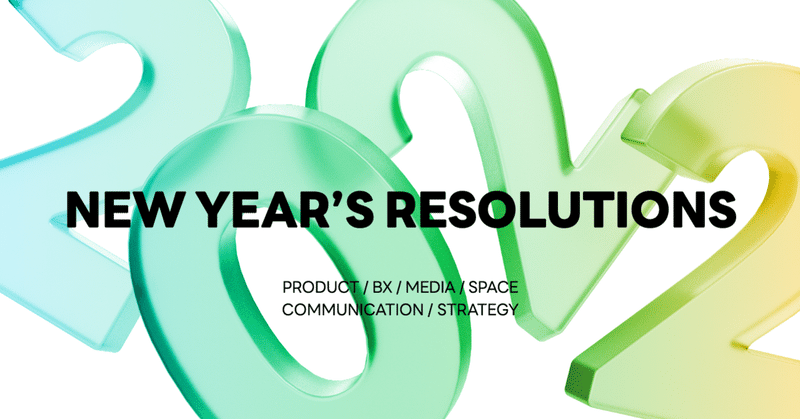 2022

NEW YEAR'S RESOLUTIONS

PRODUCT / BX / MEDIA / SPACE
COMMUNICATION / STRATEGY